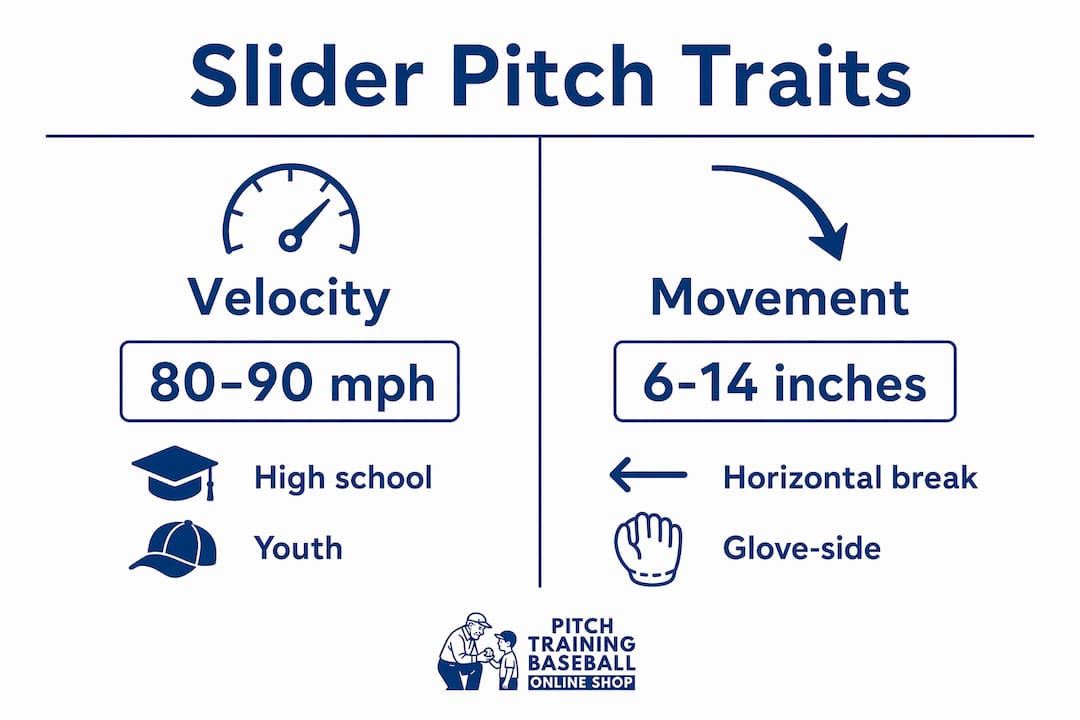 Slider Pitch Traits

Velocity

80–90 mph

High school

Youth

Movement

6-14 inches

Horizontal break

Glove-side

PITCH TRAINING BASEBALL ONLINE SHOP